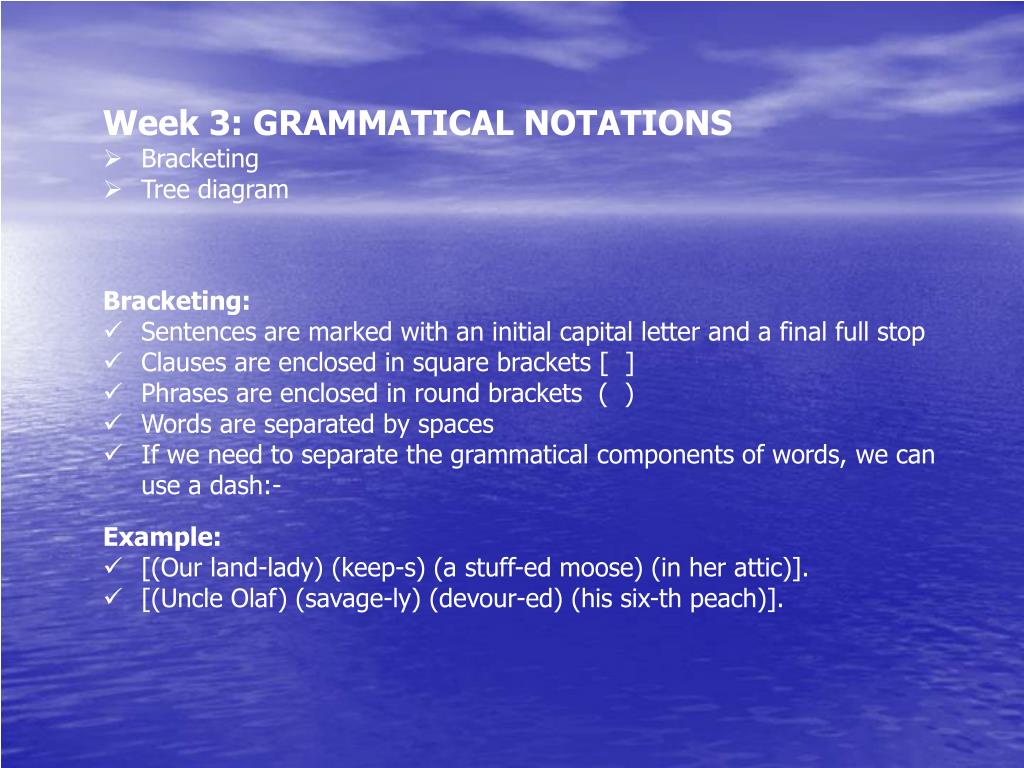 Week 3: GRAMMATICAL NOTATIONS
➢ Bracketing
➢ Tree diagram

Bracketing:
✓ Sentences are marked with an initial capital letter and a final full stop
✓ Clauses are enclosed in square brackets [ ]
✓ Phrases are enclosed in round brackets ( )
✓ Words are separated by spaces
✓ If we need to separate the grammatical components of words, we can use a dash:-

Example:
✓ [(Our land-lady) (keep-s) (a stuff-ed moose) (in her attic)].
✓ [(Uncle Olaf) (savage-ly) (devour-ed) (his six-th peach)].